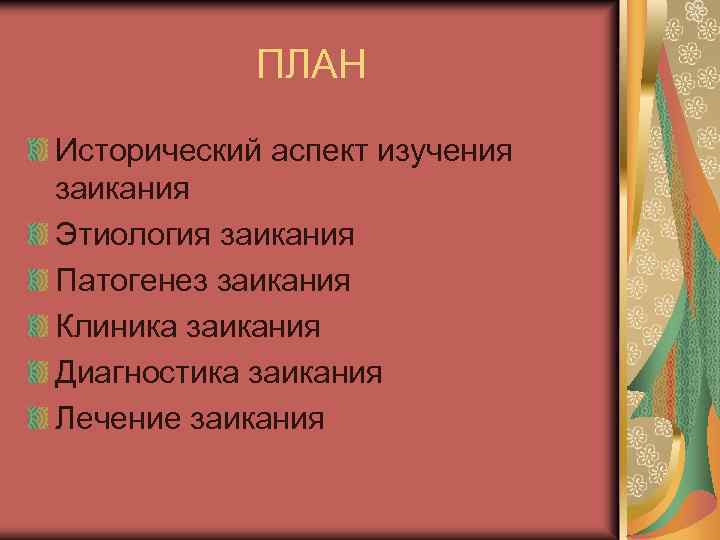 ПЛАН

Исторический аспект изучения заикания
Этиология заикания
Патогенез заикания
Клиника заикания
Диагностика заикания
Лечение заикания